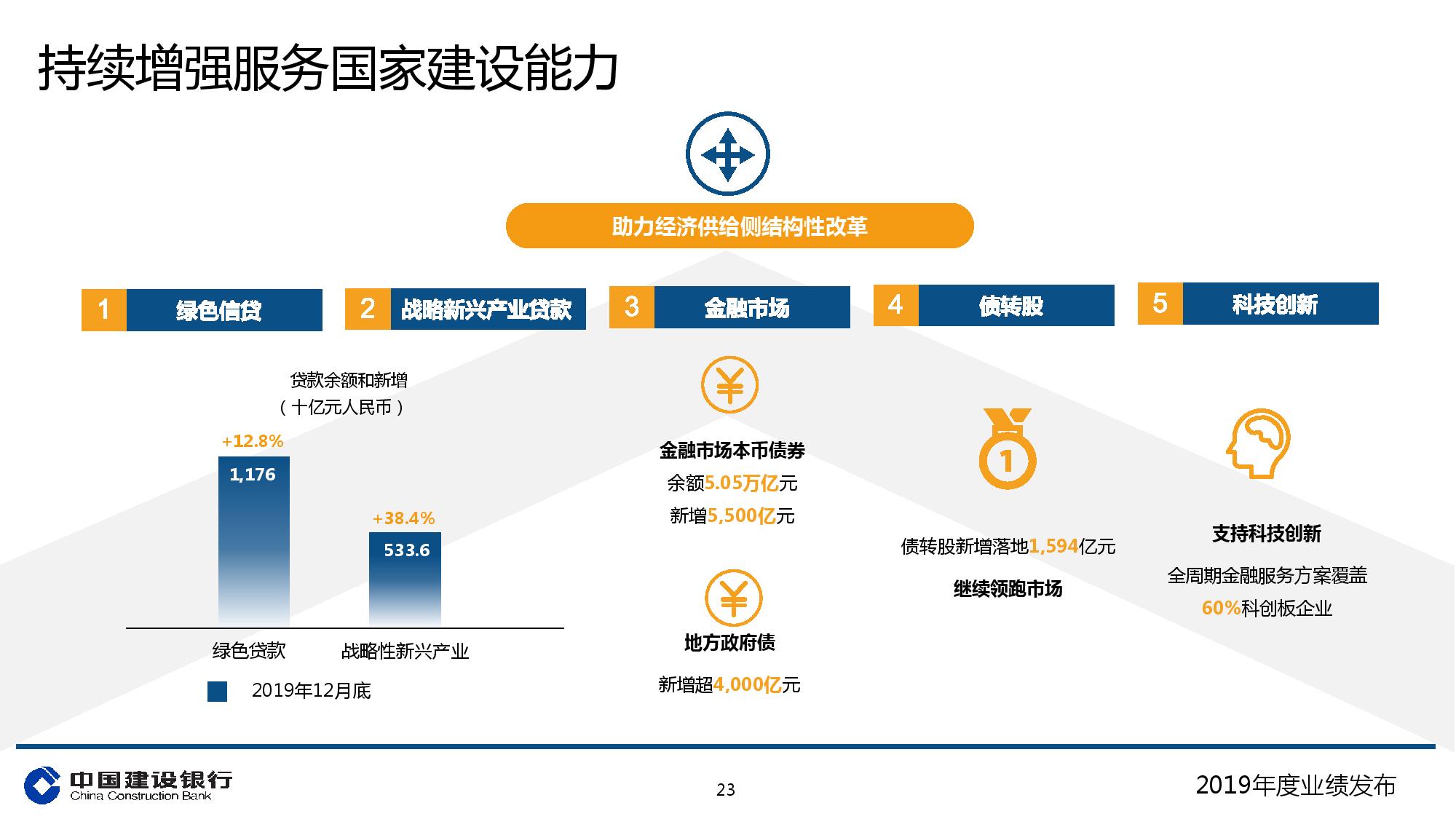 持续增强服务国家建设能力

助力经济供给侧结构性改革

1 绿色信贷

2 战略新兴产业贷款

3 金融市场

4 债转股

5 科技创新

贷款余额和新增
（十亿元人民币）

+12.8%

1,176

+38.4%

533.6

绿色贷款

战略性新兴产业

2019年12月底

金融市场本币债券
余额5.05万亿元
新增5,500亿元

地方政府债
新增超4,000亿元

1

债转股新增落地1,594亿元
继续领跑市场

支持科技创新
全周期金融服务方案覆盖
60%科创板企业

中国建设银行
China Construction Bank

23

2019年度业绩发布